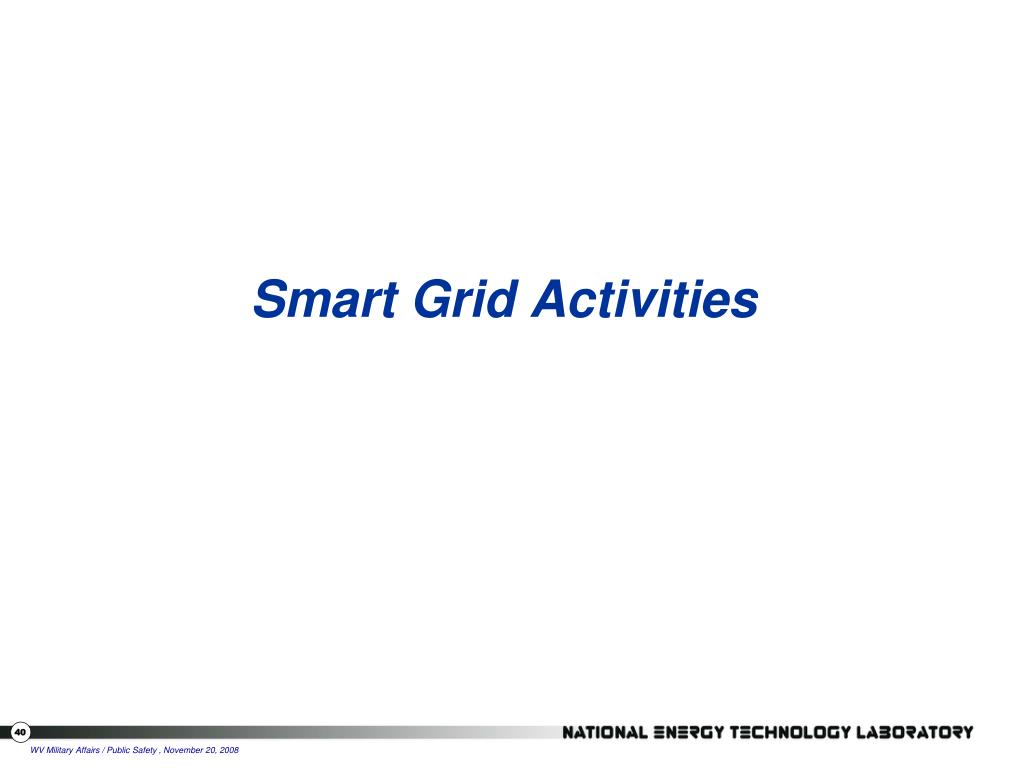 Smart Grid Activities

40

NATIONAL ENERGY TECHNOLOGY LABORATORY

WV Military Affairs / Public Safety , November 20, 2008